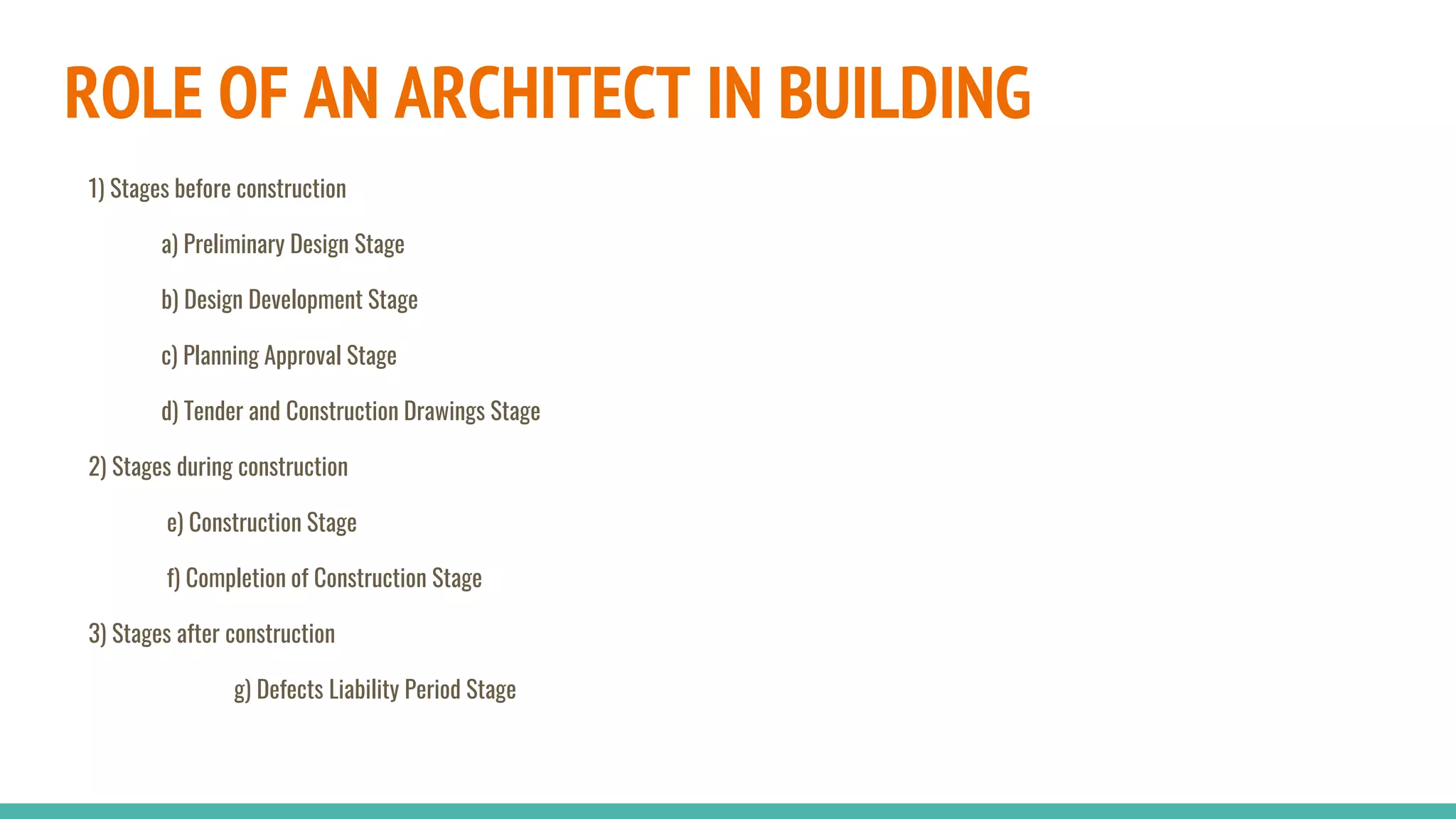 ROLE OF AN ARCHITECT IN BUILDING

1) Stages before construction

a) Preliminary Design Stage

b) Design Development Stage

c) Planning Approval Stage

d) Tender and Construction Drawings Stage

2) Stages during construction

e) Construction Stage

f) Completion of Construction Stage

3) Stages after construction

g) Defects Liability Period Stage